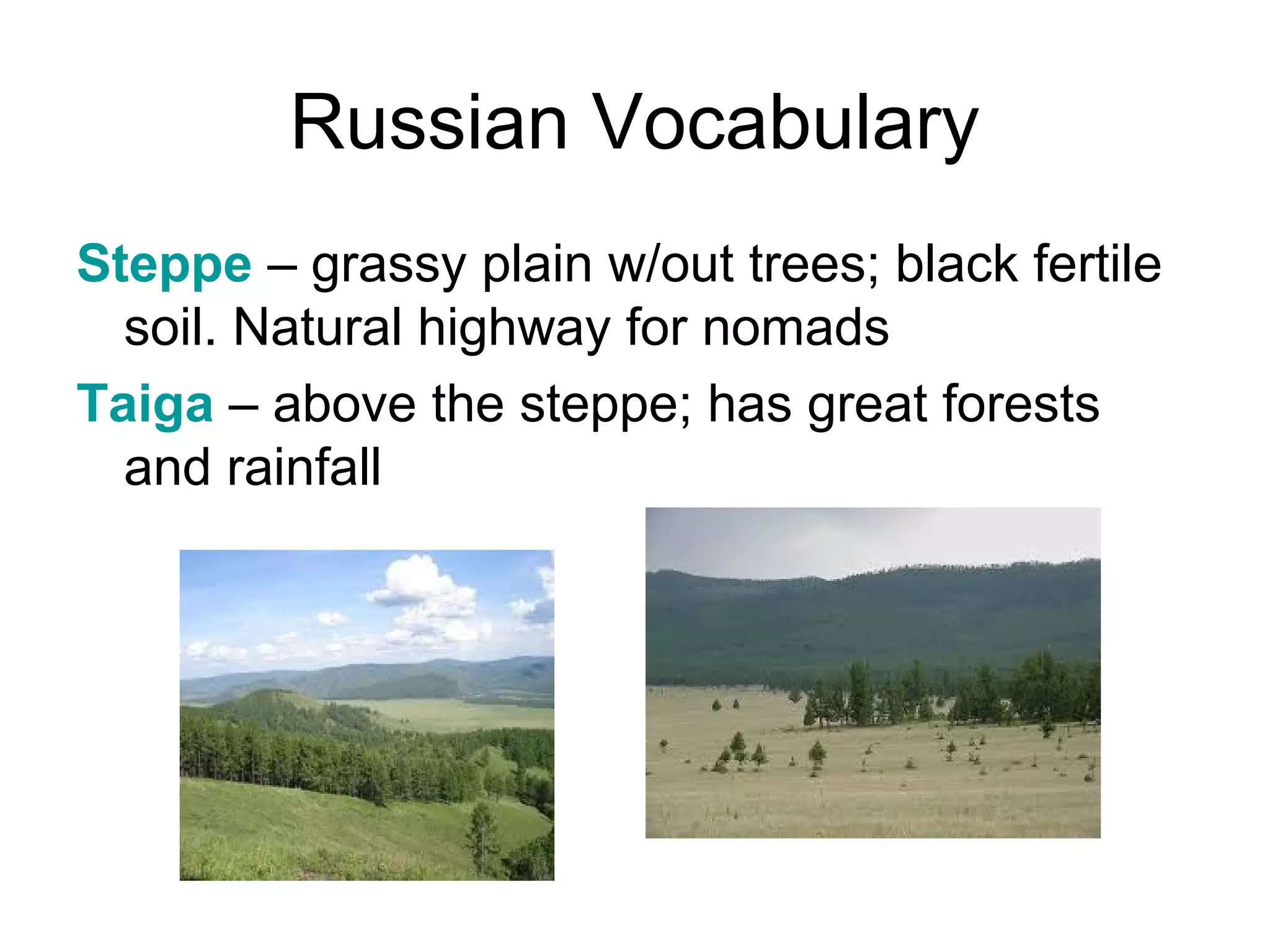 Russian Vocabulary

Steppe – grassy plain w/out trees; black fertile soil. Natural highway for nomads

Taiga – above the steppe; has great forests and rainfall